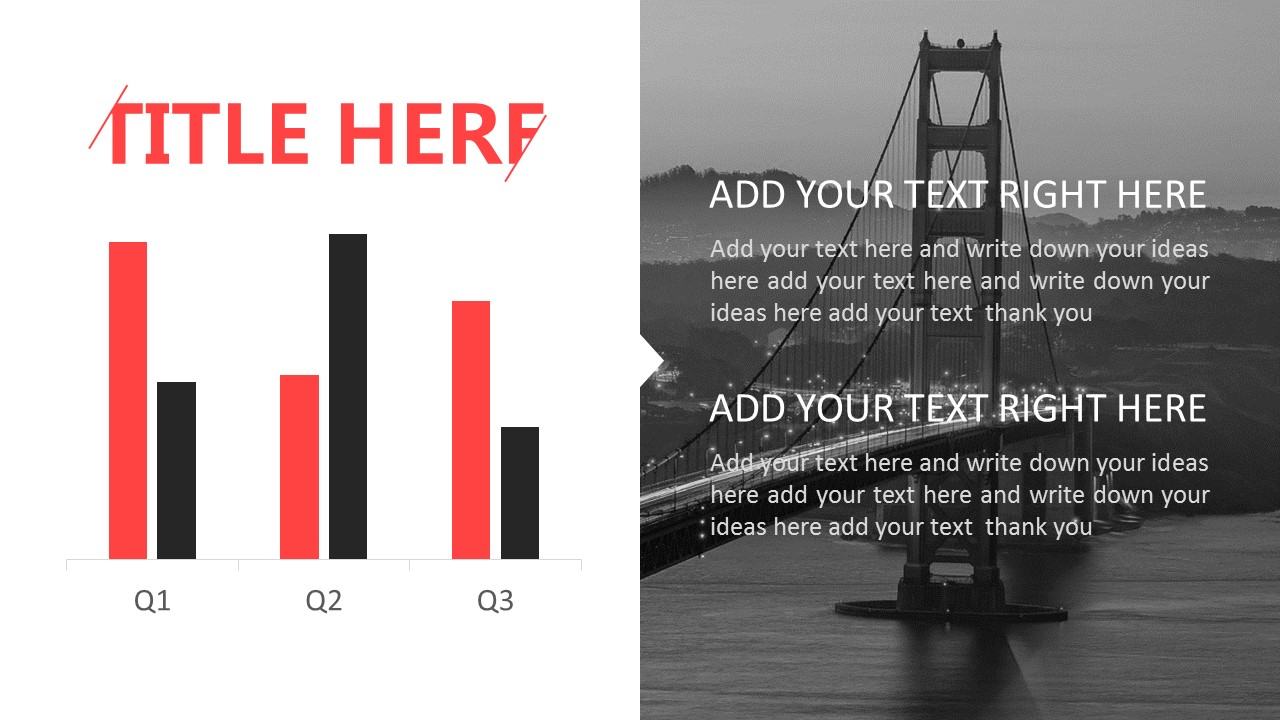 TITLE HERE

Q1
Q2
Q3

ADD YOUR TEXT RIGHT HERE

Add your text here and write down your ideas here add your text here and write down your ideas here add your text thank you

ADD YOUR TEXT RIGHT HERE

Add your text here and write down your ideas here add your text here and write down your ideas here add your text thank you